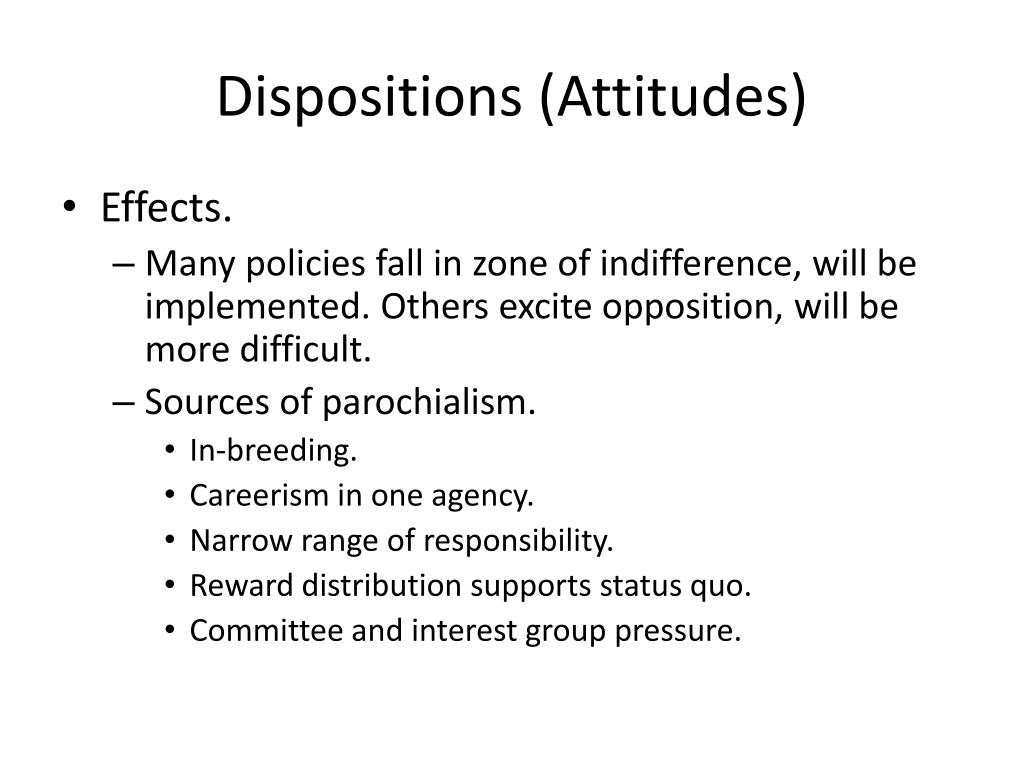 Dispositions (Attitudes)

• Effects.
– Many policies fall in zone of indifference, will be implemented. Others excite opposition, will be more difficult.
– Sources of parochialism.
• In-breeding.
• Careerism in one agency.
• Narrow range of responsibility.
• Reward distribution supports status quo.
• Committee and interest group pressure.